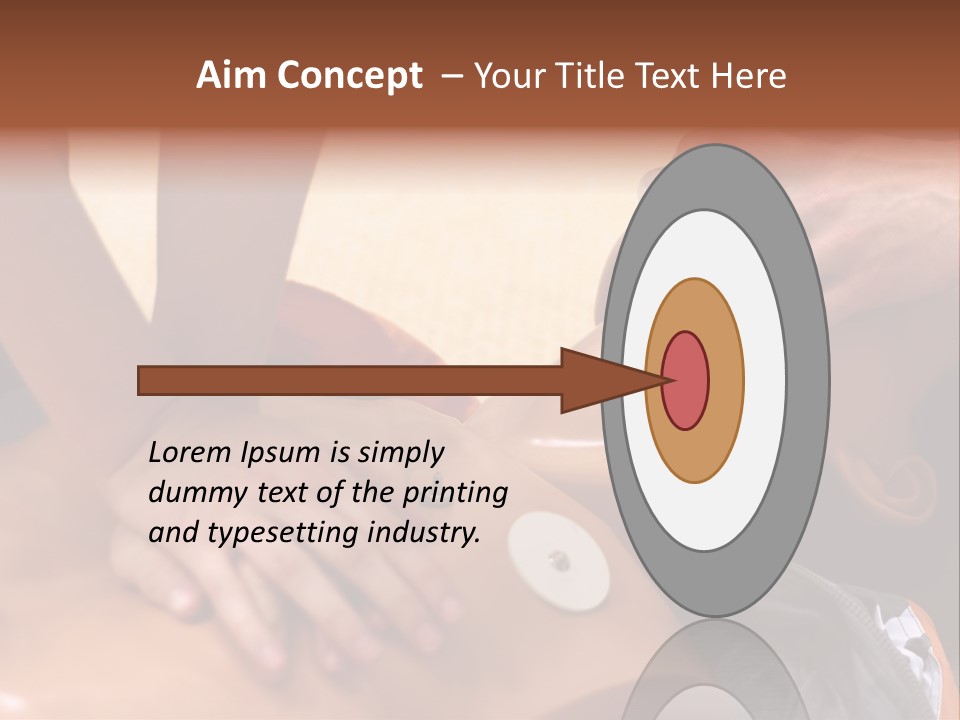 Aim Concept – Your Title Text Here

Lorem Ipsum is simply dummy text of the printing and typesetting industry.